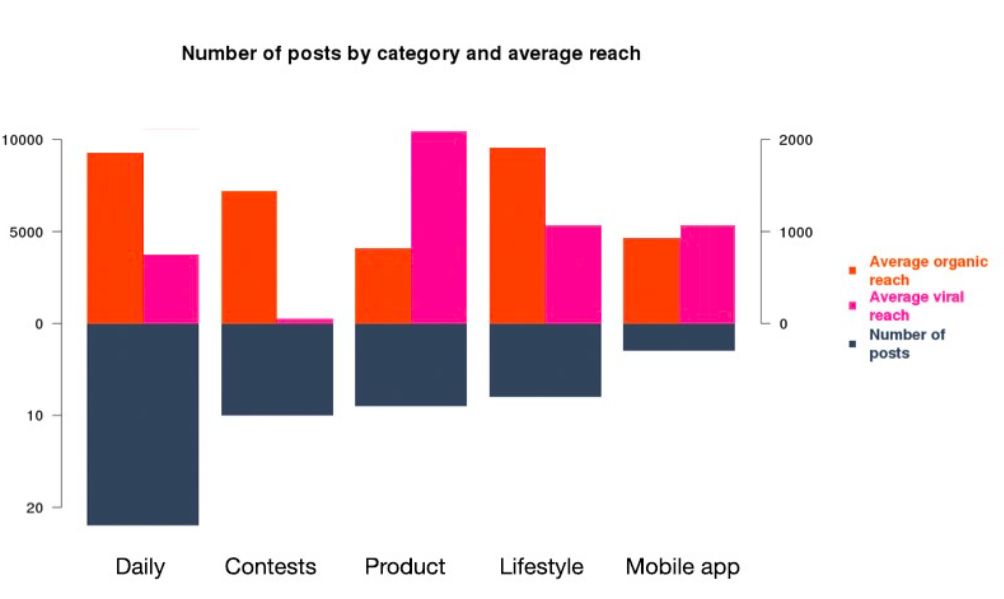 Number of posts by category and average reach

10000
5000
0
10
20

2000
1000
0

Average organic reach
Average viral reach
Number of posts

Daily
Contests
Product
Lifestyle
Mobile app